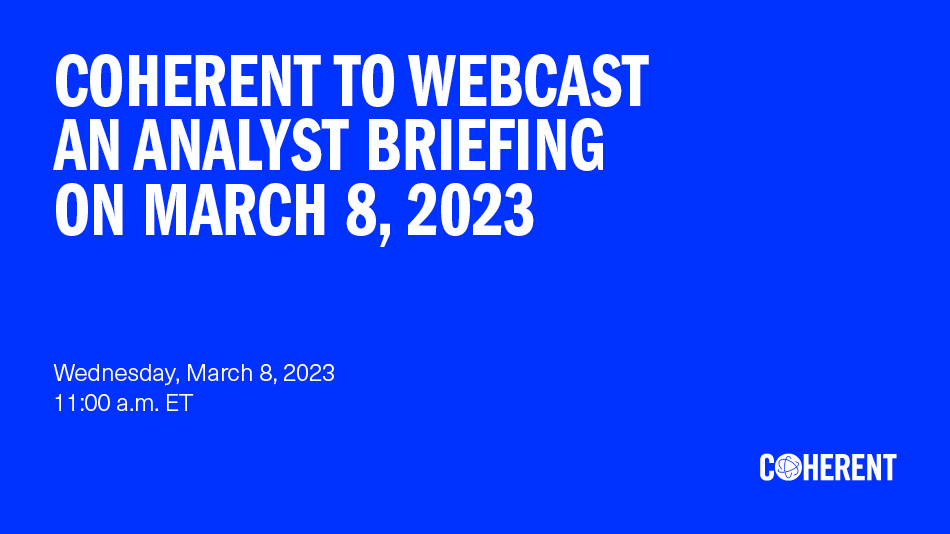 COHERENT TO WEBCAST AN ANALYST BRIEFING ON MARCH 8, 2023

Wednesday, March 8, 2023
11:00 a.m. ET

COHERENT